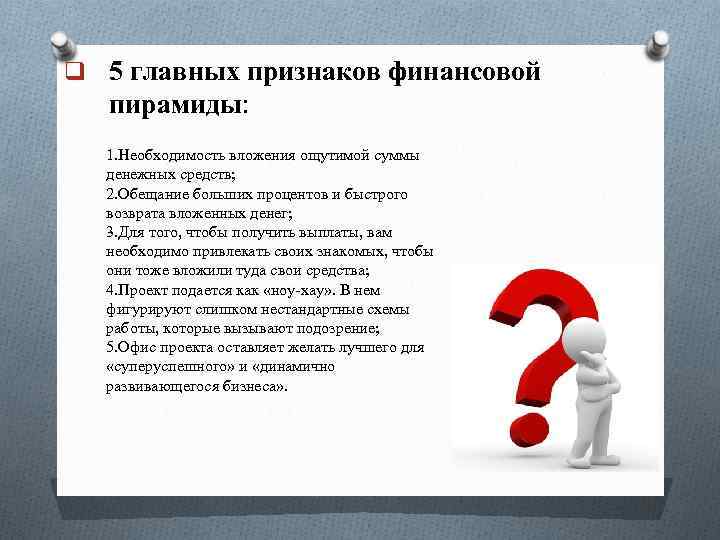 5 главных признаков финансовой пирамиды:

1.Необходимость вложения ощутимой суммы денежных средств;
2.Обещание больших процентов и быстрого возврата вложенных денег;
3.Для того, чтобы получить выплаты, вам необходимо привлекать своих знакомых, чтобы они тоже вложили туда свои средства;
4.Проект подается как «ноу-хау». В нем фигурируют слишком нестандартные схемы работы, которые вызывают подозрение;
5.Офис проекта оставляет желать лучшего для «суперуспешного» и «динамично развивающегося бизнеса».